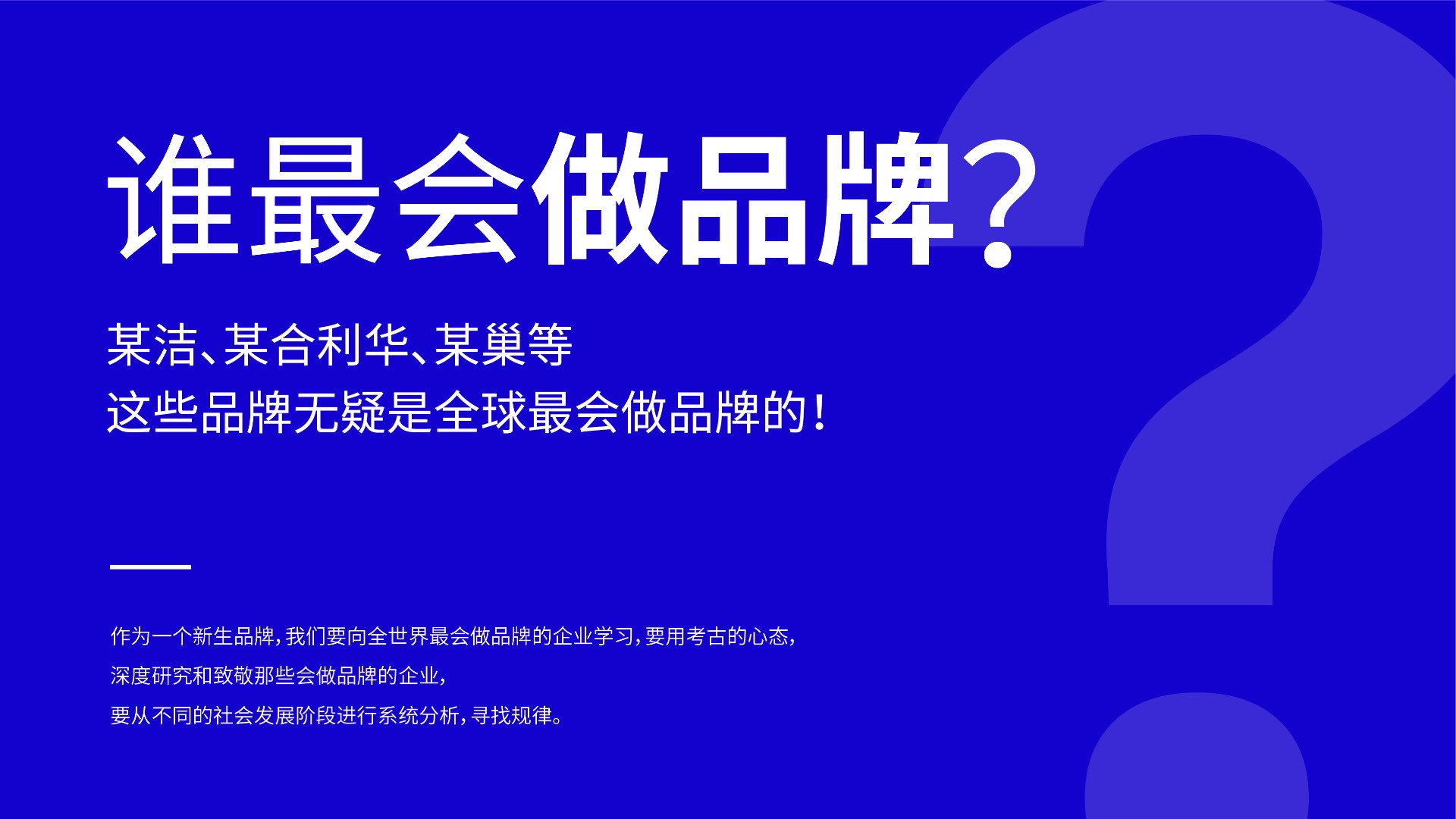 谁最会做品牌？

某洁、某合利华、某巢等
这些品牌无疑是全球最会做品牌的！

作为一个新生品牌，我们要向全世界最会做品牌的企业学习，要用考古的心态，
深度研究和致敬那些会做品牌的企业，
要从不同的社会发展阶段进行系统分析，寻找规律。